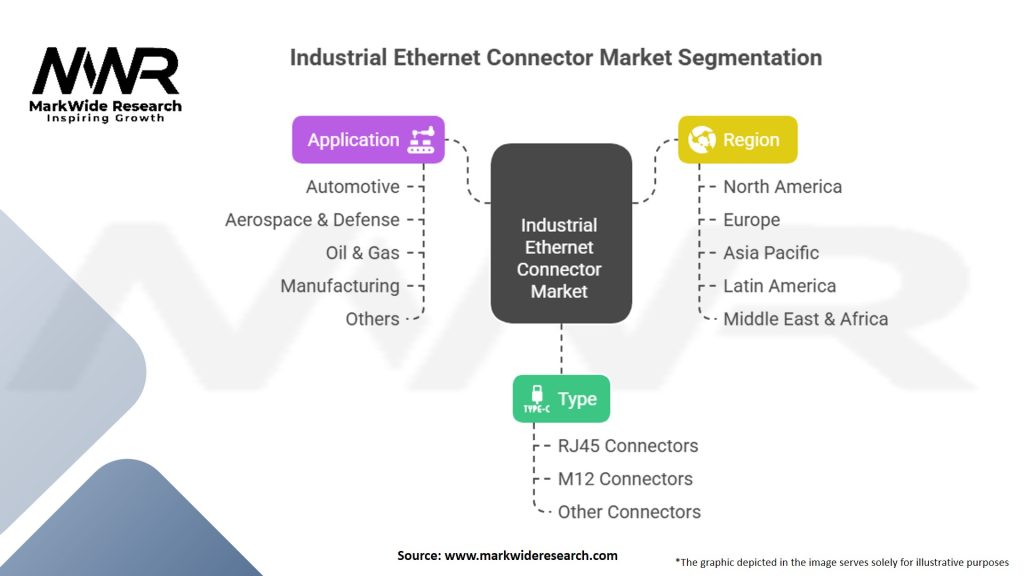 MWR
MarkWide Research
Inspiring Growth

Industrial Ethernet Connector Market Segmentation

Application
Automotive
Aerospace & Defense
Oil & Gas
Manufacturing
Others

Industrial Ethernet Connector Market

Region
North America
Europe
Asia Pacific
Latin America
Middle East & Africa

TYPE-C
Type
RJ45 Connectors
M12 Connectors
Other Connectors

Source: www.markwideresearch.com

*The graphic depicted in the image serves solely for illustrative purposes